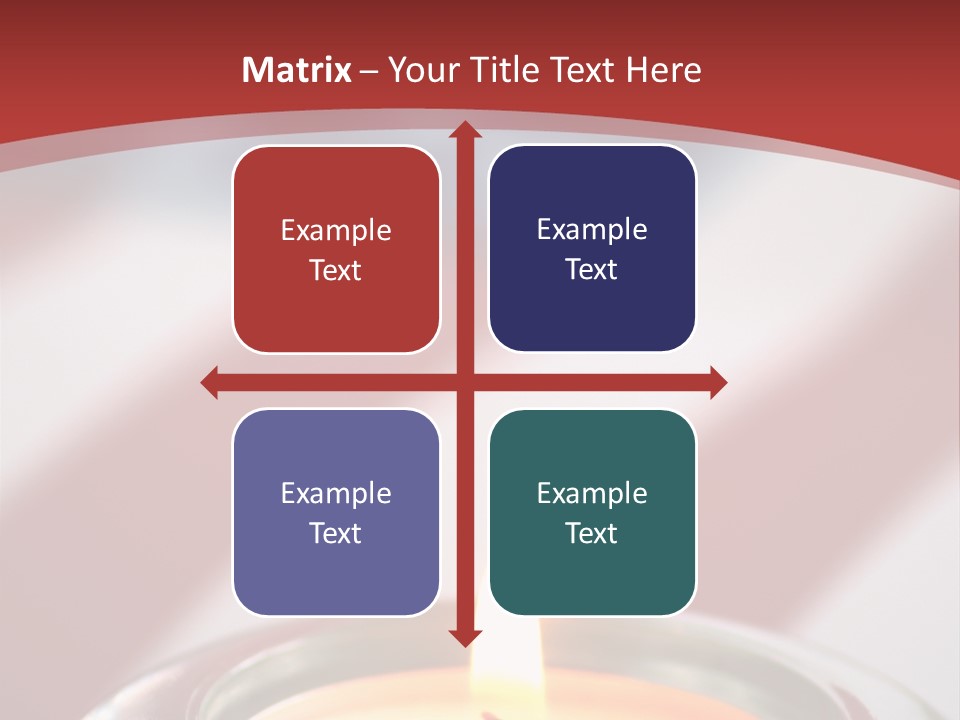 Matrix – Your Title Text Here

Example Text

Example Text

Example Text

Example Text